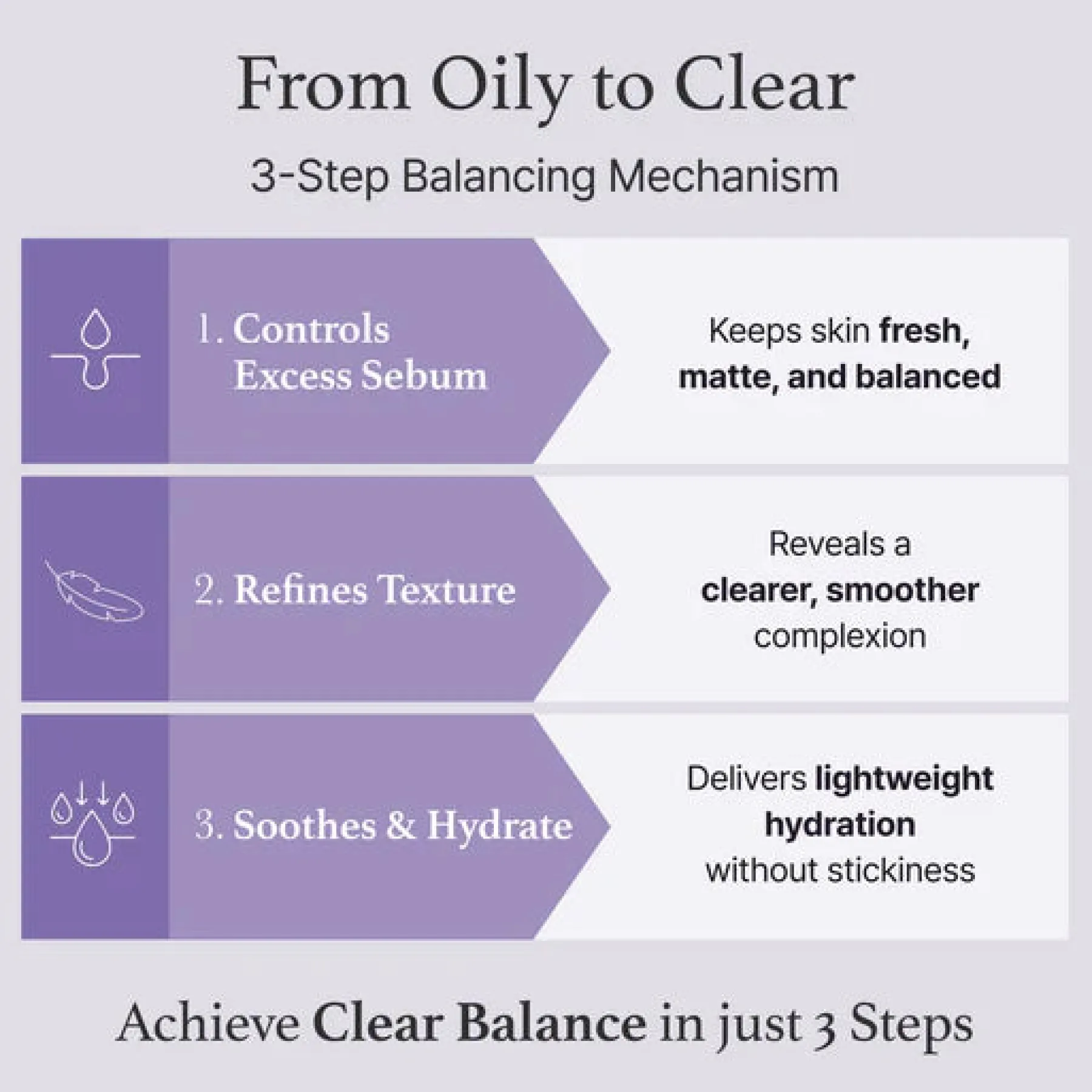 From Oily to Clear

3-Step Balancing Mechanism

1. Controls Excess Sebum

Keeps skin fresh, matte, and balanced

2. Refines Texture

Reveals a clearer, smoother complexion

3. Soothes & Hydrate

Delivers lightweight hydration without stickiness

Achieve Clear Balance in just 3 Steps